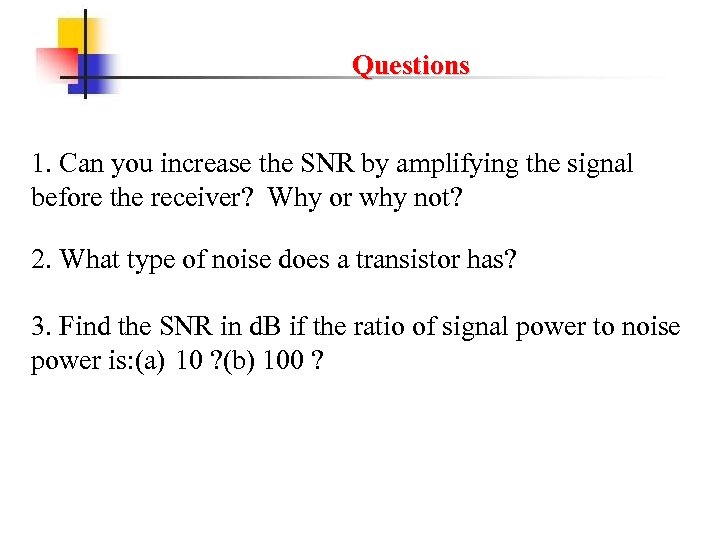 Questions

1. Can you increase the SNR by amplifying the signal before the receiver?  Why or why not?

2. What type of noise does a transistor has?

3. Find the SNR in dB if the ratio of signal power to noise power is:(a)  10 ?(b) 100 ?